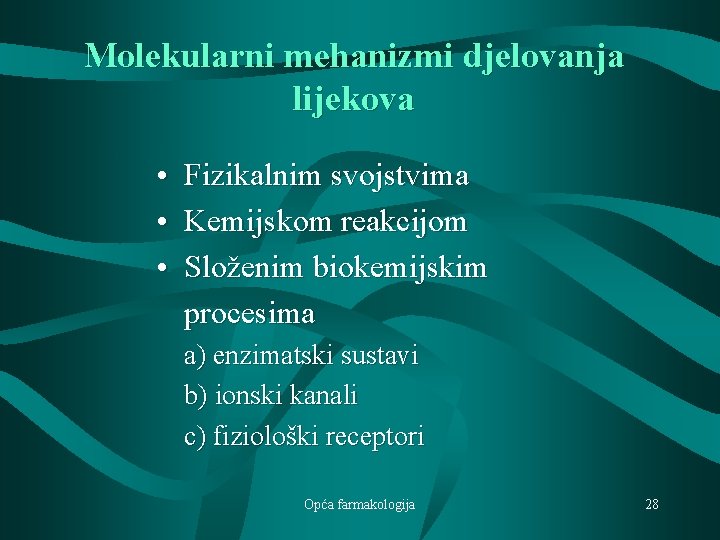 Molekularni mehanizmi djelovanja lijekova

• Fizikalnim svojstvima
• Kemijskom reakcijom
• Složenim biokemijskim procesima
a) enzimatski sustavi
b) ionski kanali
c) fiziološki receptori

Opća farmakologija

28